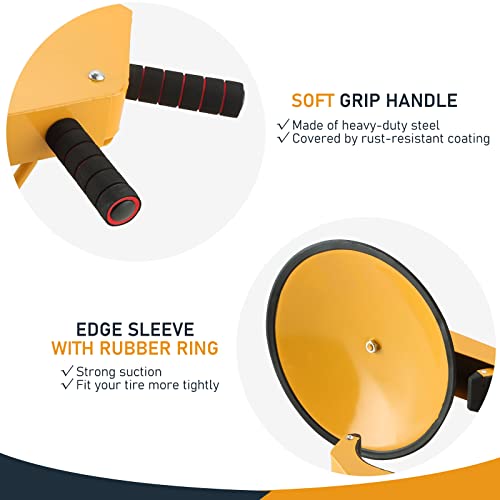 SOFT GRIP HANDLE
✓ Made of heavy-duty steel
✓ Covered by rust-resistant coating

EDGE SLEEVE
WITH RUBBER RING
✓ Strong suction
✓ Fit your tire more tightly